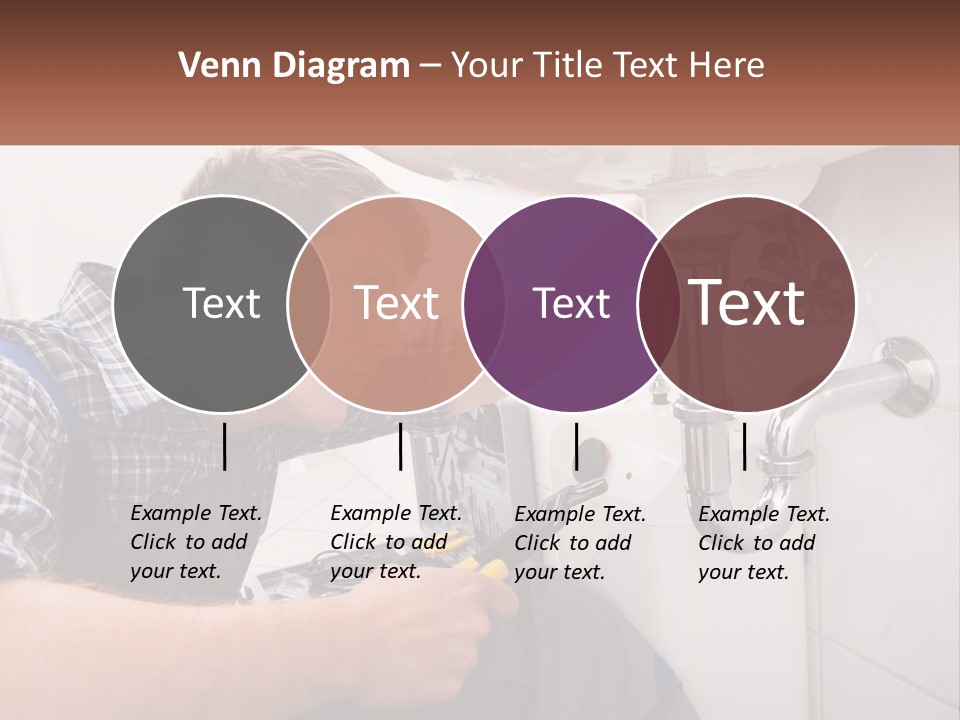 Venn Diagram – Your Title Text Here

Text

Text

Text

Text

Example Text. Click to add your text.

Example Text. Click to add your text.

Example Text. Click to add your text.

Example Text. Click to add your text.